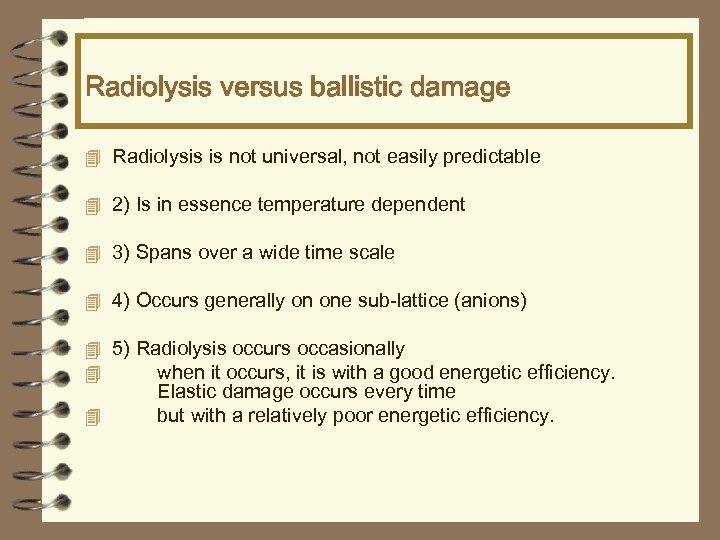 Radiolysis versus ballistic damage

Radiolysis is not universal, not easily predictable

2) Is in essence temperature dependent

3) Spans over a wide time scale

4) Occurs generally on one sub-lattice (anions)

5) Radiolysis occurs occasionally

when it occurs, it is with a good energetic efficiency. Elastic damage occurs every time

but with a relatively poor energetic efficiency.